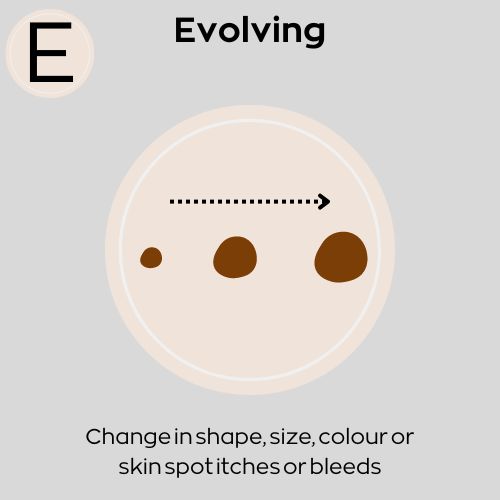 E

Evolving

Change in shape, size, colour or skin spot itches or bleeds